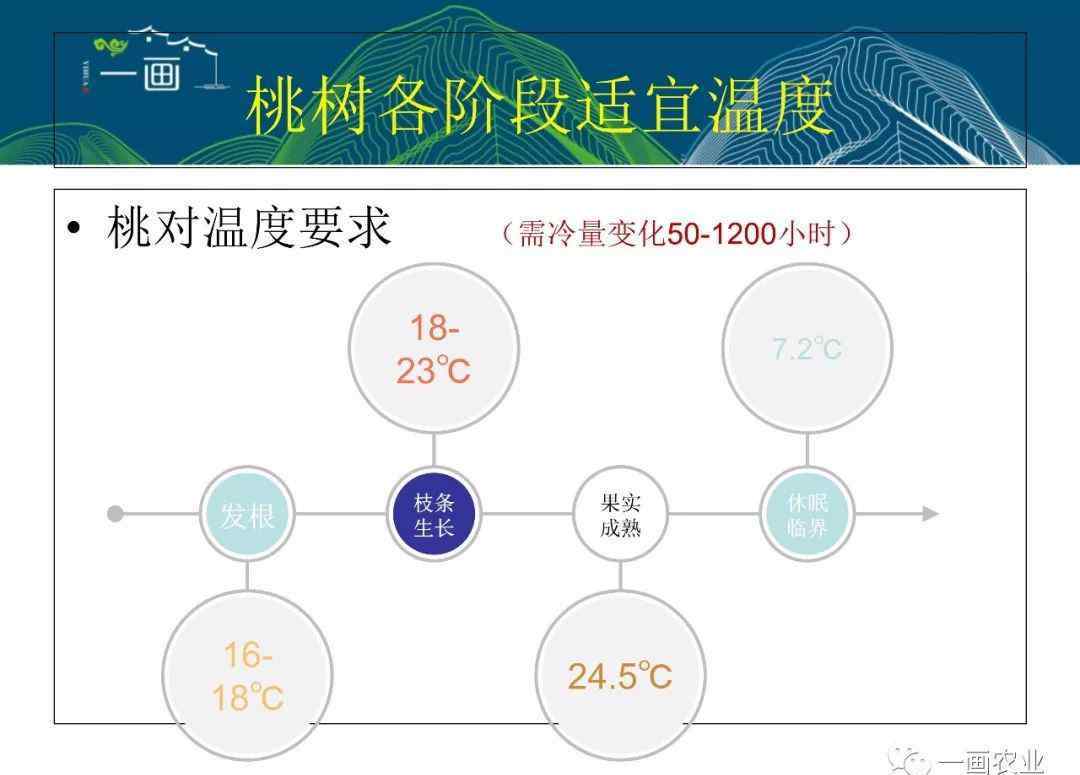 一画

桃树各阶段适宜温度

• 桃对温度要求 （需冷量变化50-1200小时）

18-23℃

7.2℃

发根

枝条生长

果实成熟

休眠临界

16-18℃

24.5℃

一画农业